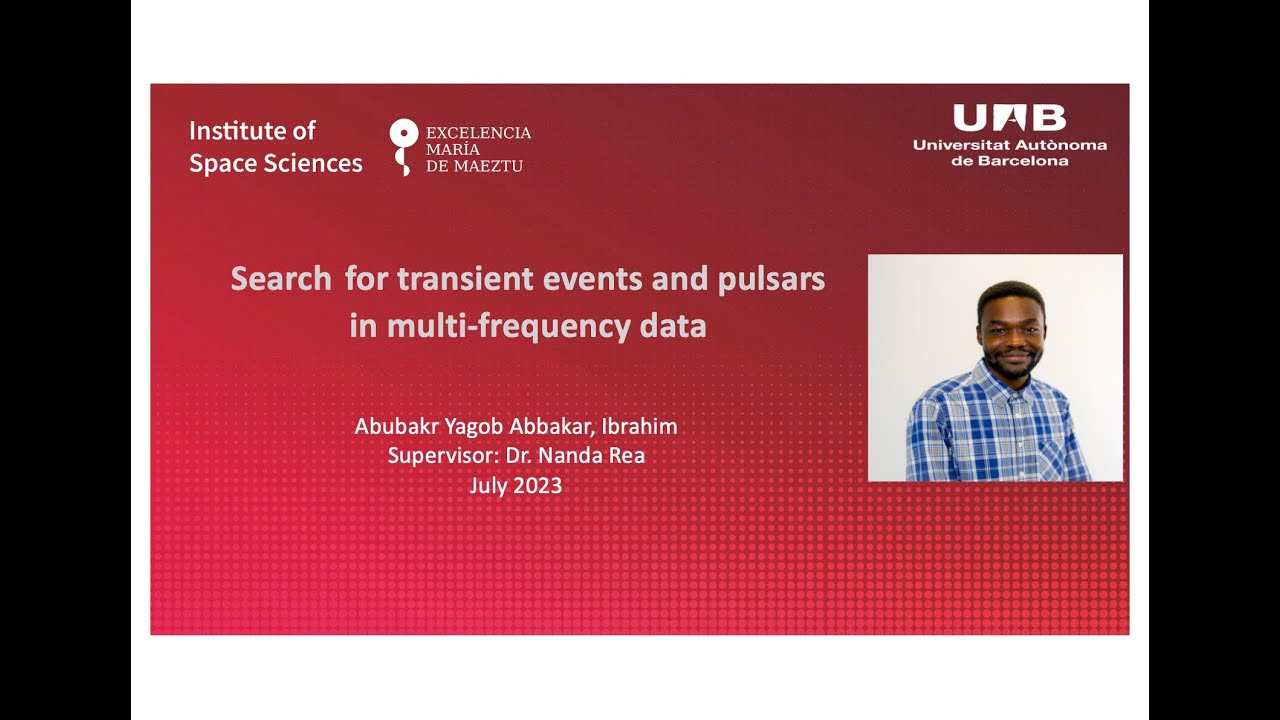 Institute of Space Sciences

EXCELENCIA MARÍA DE MAEZTU

UAB
Universitat Autònoma de Barcelona

Search for transient events and pulsars in multi-frequency data

Abubakr Yagob Abbakar, Ibrahim
Supervisor: Dr. Nanda Rea
July 2023